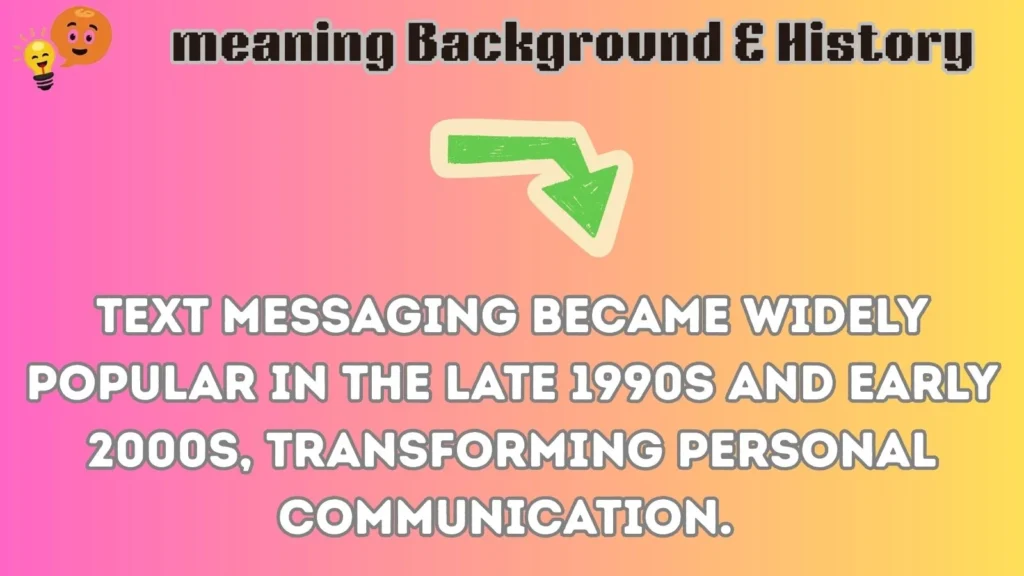 meaning Background & History

TEXT MESSAGING BECAME WIDELY POPULAR IN THE LATE 1990S AND EARLY 2000S, TRANSFORMING PERSONAL COMMUNICATION.